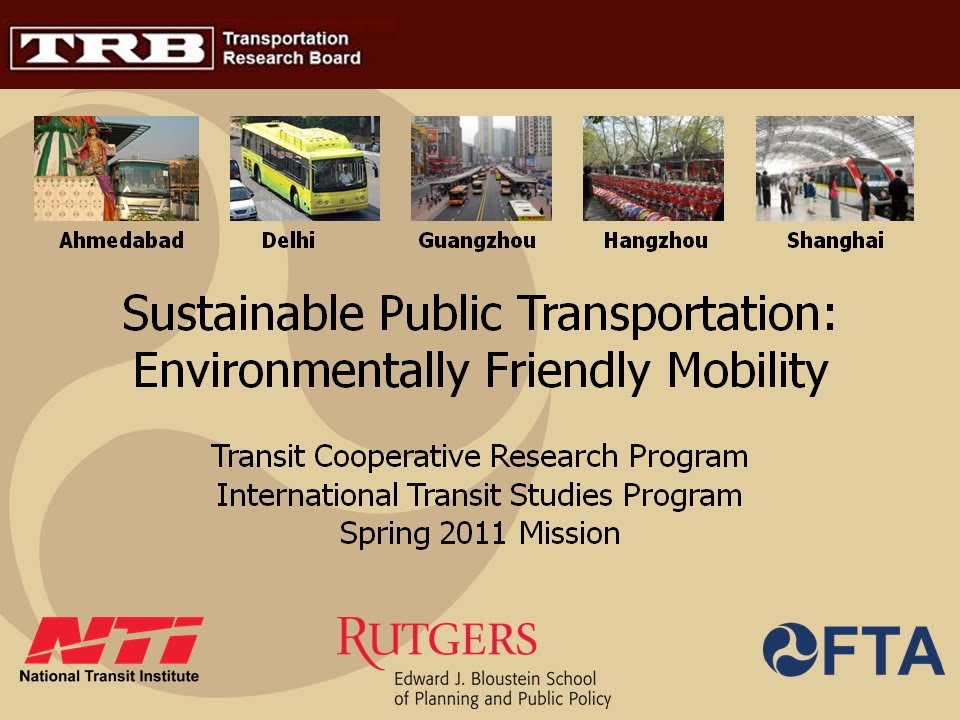 TRB Transportation Research Board

Ahmedabad Delhi Guangzhou Hangzhou Shanghai

Sustainable Public Transportation: Environmentally Friendly Mobility

Transit Cooperative Research Program
International Transit Studies Program
Spring 2011 Mission

NTI
National Transit Institute

RUTGERS
Edward J. Bloustein School of Planning and Public Policy

FTA